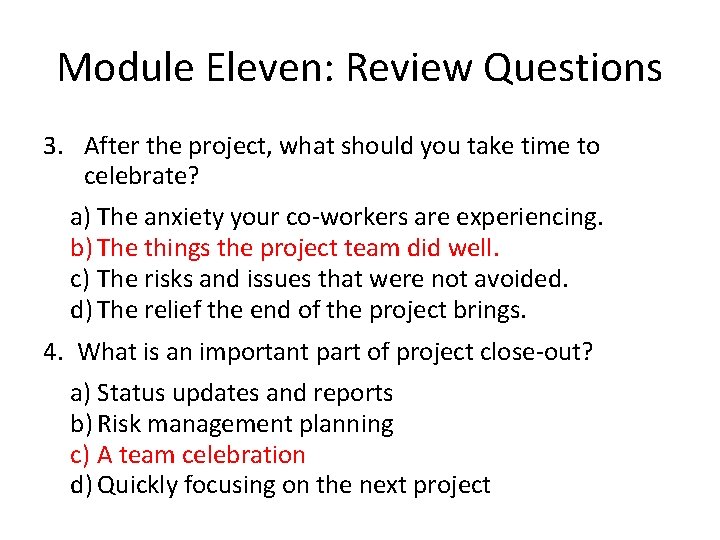 Module Eleven: Review Questions

3. After the project, what should you take time to celebrate?

a) The anxiety your co-workers are experiencing.
b) The things the project team did well.
c) The risks and issues that were not avoided.
d) The relief the end of the project brings.

4. What is an important part of project close-out?

a) Status updates and reports
b) Risk management planning
c) A team celebration
d) Quickly focusing on the next project